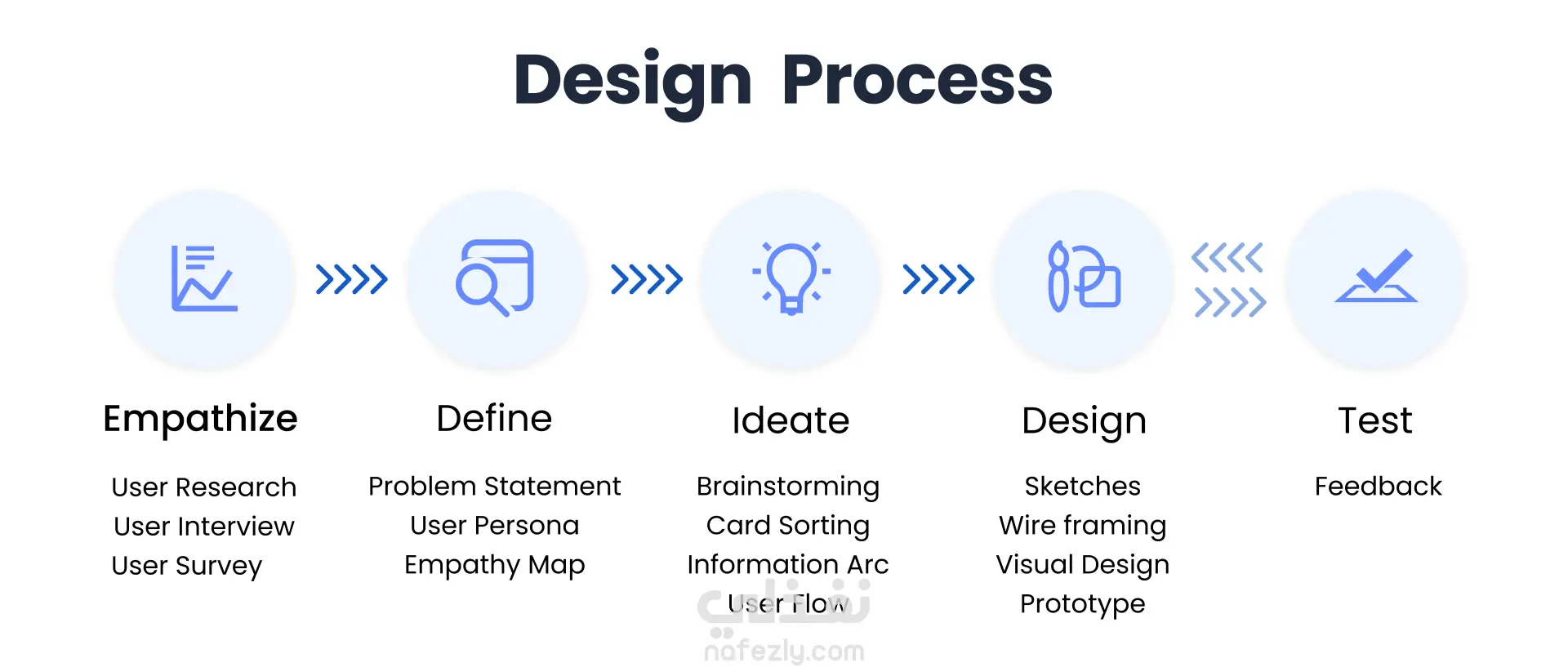 Design Process

Empathize

User Research
User Interview
User Survey

Define

Problem Statement
User Persona
Empathy Map

Ideate

Brainstorming
Card Sorting
Information Arc
User Flow

Design

Sketches
Wire framing
Visual Design
Prototype

Test

Feedback

نفذلي
nafezly.com